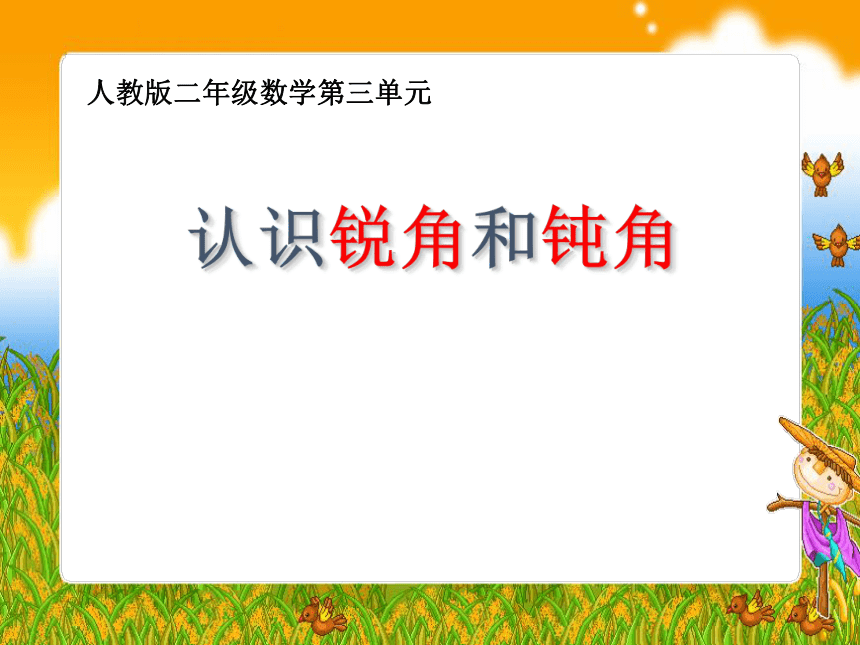 人教版二年级数学第三单元

认识锐角和钝角